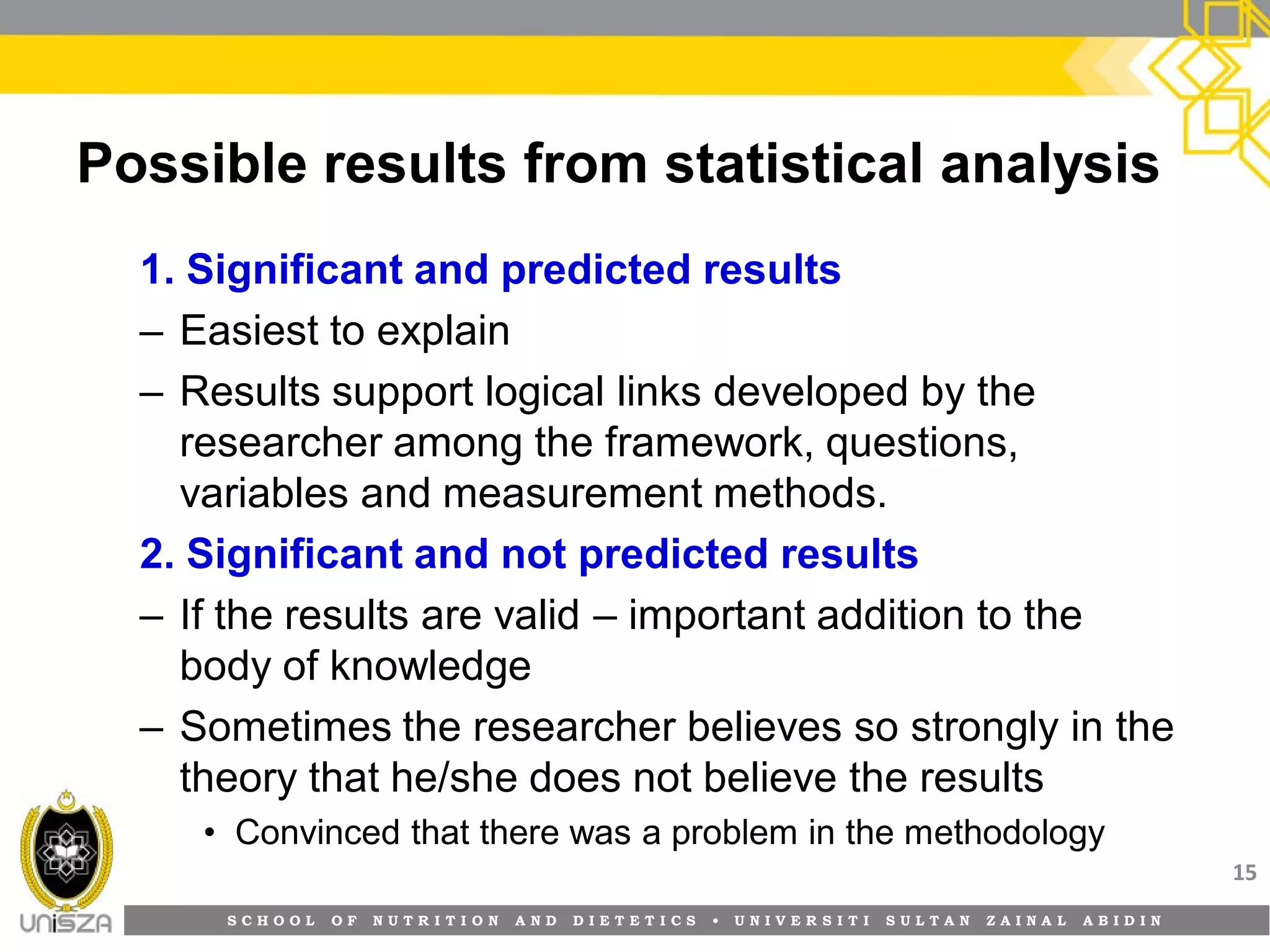 Possible results from statistical analysis

1. Significant and predicted results

– Easiest to explain

– Results support logical links developed by the researcher among the framework, questions, variables and measurement methods.

2. Significant and not predicted results

– If the results are valid – important addition to the body of knowledge

– Sometimes the researcher believes so strongly in the theory that he/she does not believe the results

• Convinced that there was a problem in the methodology

15

UniSZA

SCHOOL OF NUTRITION AND DIETETICS • UNIVERSITI SULTAN ZAINAL ABIDIN